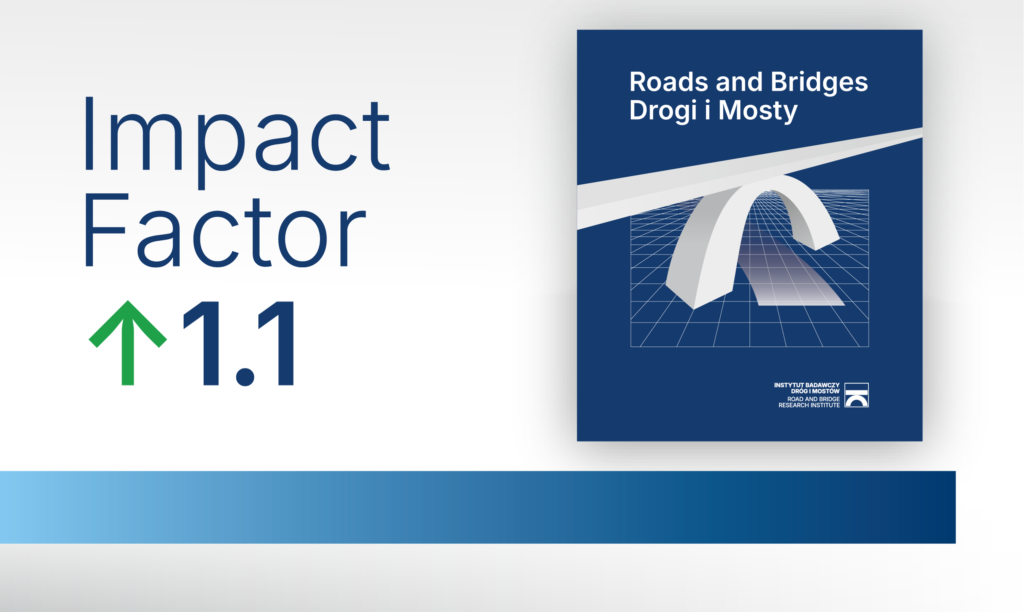 Impact Factor
↑1.1

Roads and Bridges
Drogi i Mosty

INSTYTUT BADAWCZY DRÓG I MOSTÓW
ROAD AND BRIDGE RESEARCH INSTITUTE